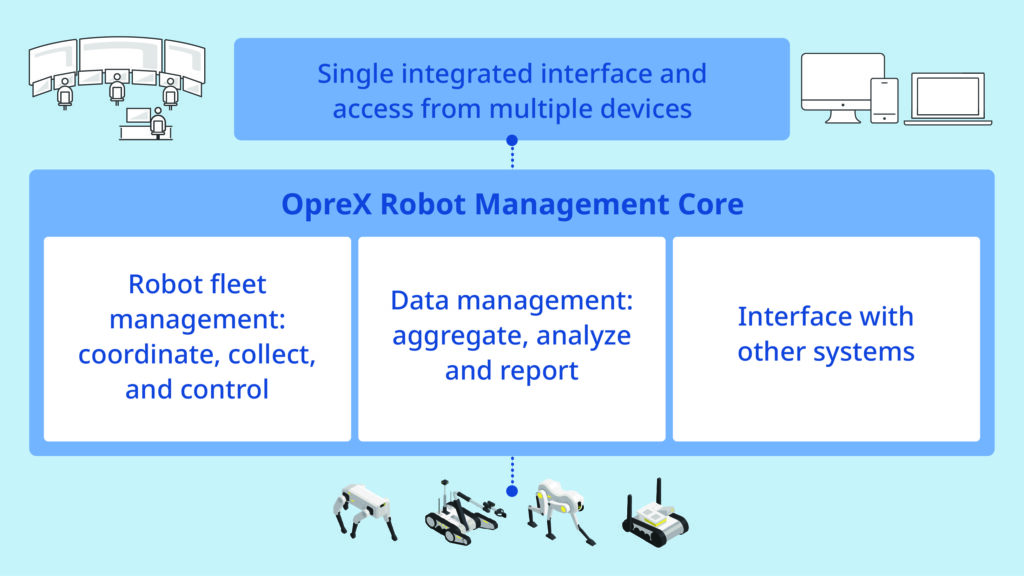 Single integrated interface and access from multiple devices

OpreX Robot Management Core

Robot fleet management: coordinate, collect, and control

Data management: aggregate, analyze and report

Interface with other systems